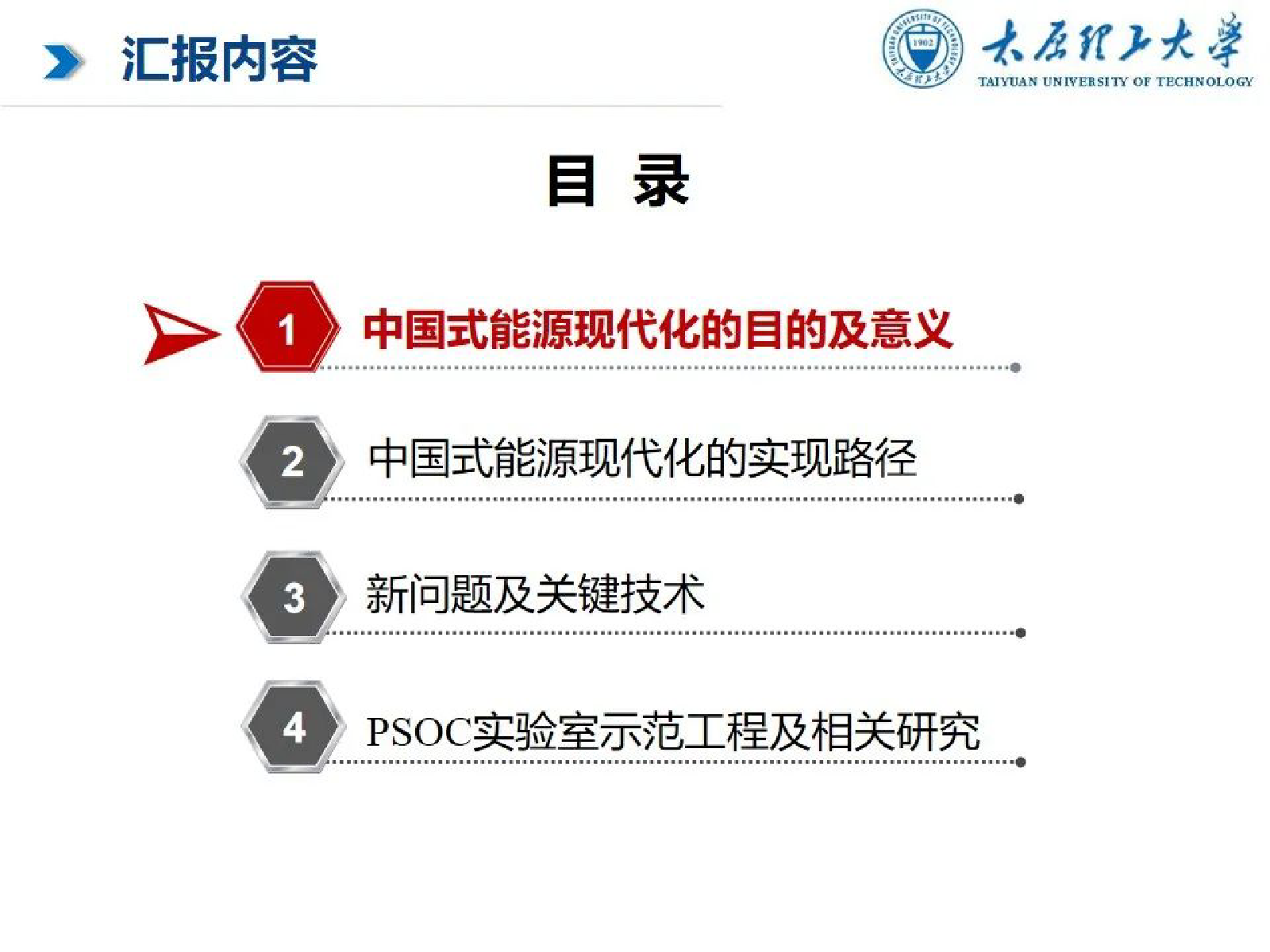 汇报内容

1902
太原理工大学
TAIYUAN UNIVERSITY OF TECHNOLOGY

目 录

1 中国式能源现代化的目的及意义

2 中国式能源现代化的实现路径

3 新问题及关键技术

4 PSOC实验室示范工程及相关研究